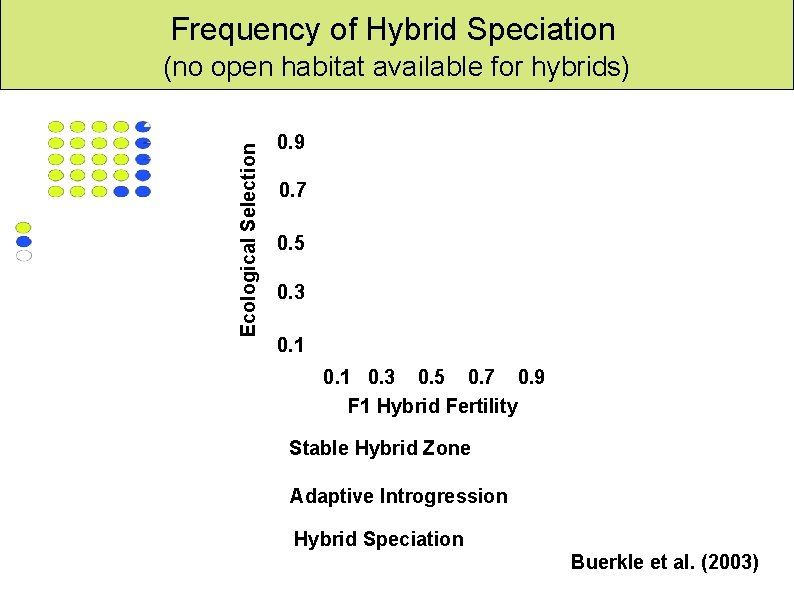 Frequency of Hybrid Speciation
(no open habitat available for hybrids)

Ecological Selection

0.9
0.7
0.5
0.3
0.1

0.1 0.3 0.5 0.7 0.9
F1 Hybrid Fertility

Stable Hybrid Zone
Adaptive Introgression
Hybrid Speciation

Buerkle et al. (2003)